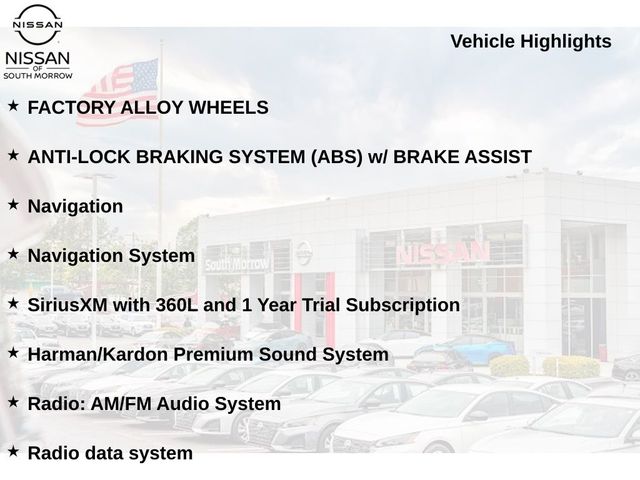 NISSAN

NISSAN
OF
SOUTH MORROW

Vehicle Highlights

★ FACTORY ALLOY WHEELS

★ ANTI-LOCK BRAKING SYSTEM (ABS) w/ BRAKE ASSIST

★ Navigation

★ Navigation System

★ SiriusXM with 360L and 1 Year Trial Subscription

★ Harman/Kardon Premium Sound System

★ Radio: AM/FM Audio System

★ Radio data system

South Morrow

NISSAN